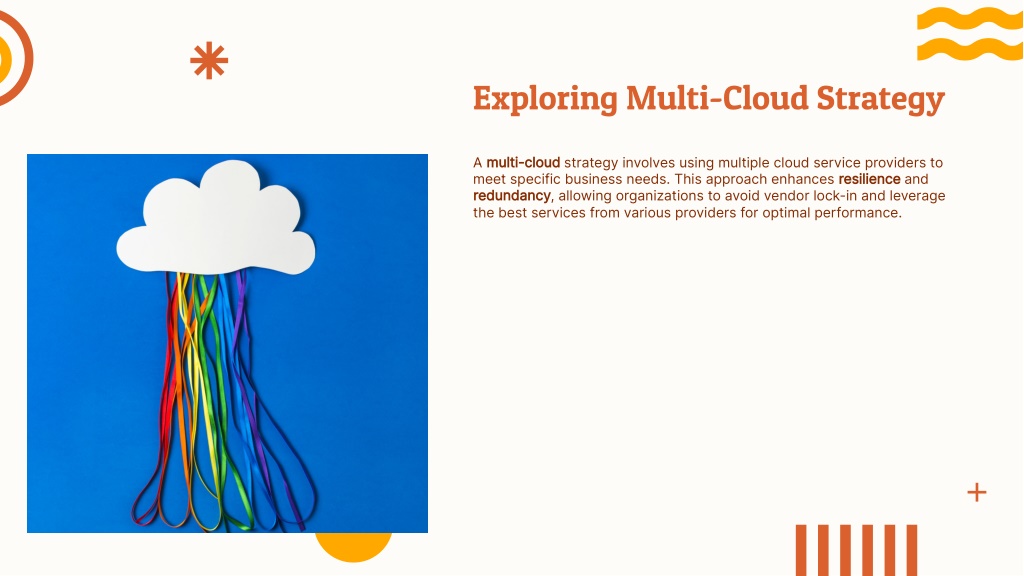 Exploring Multi-Cloud Strategy

A multi-cloud strategy involves using multiple cloud service providers to meet specific business needs. This approach enhances resilience and redundancy, allowing organizations to avoid vendor lock-in and leverage the best services from various providers for optimal performance.